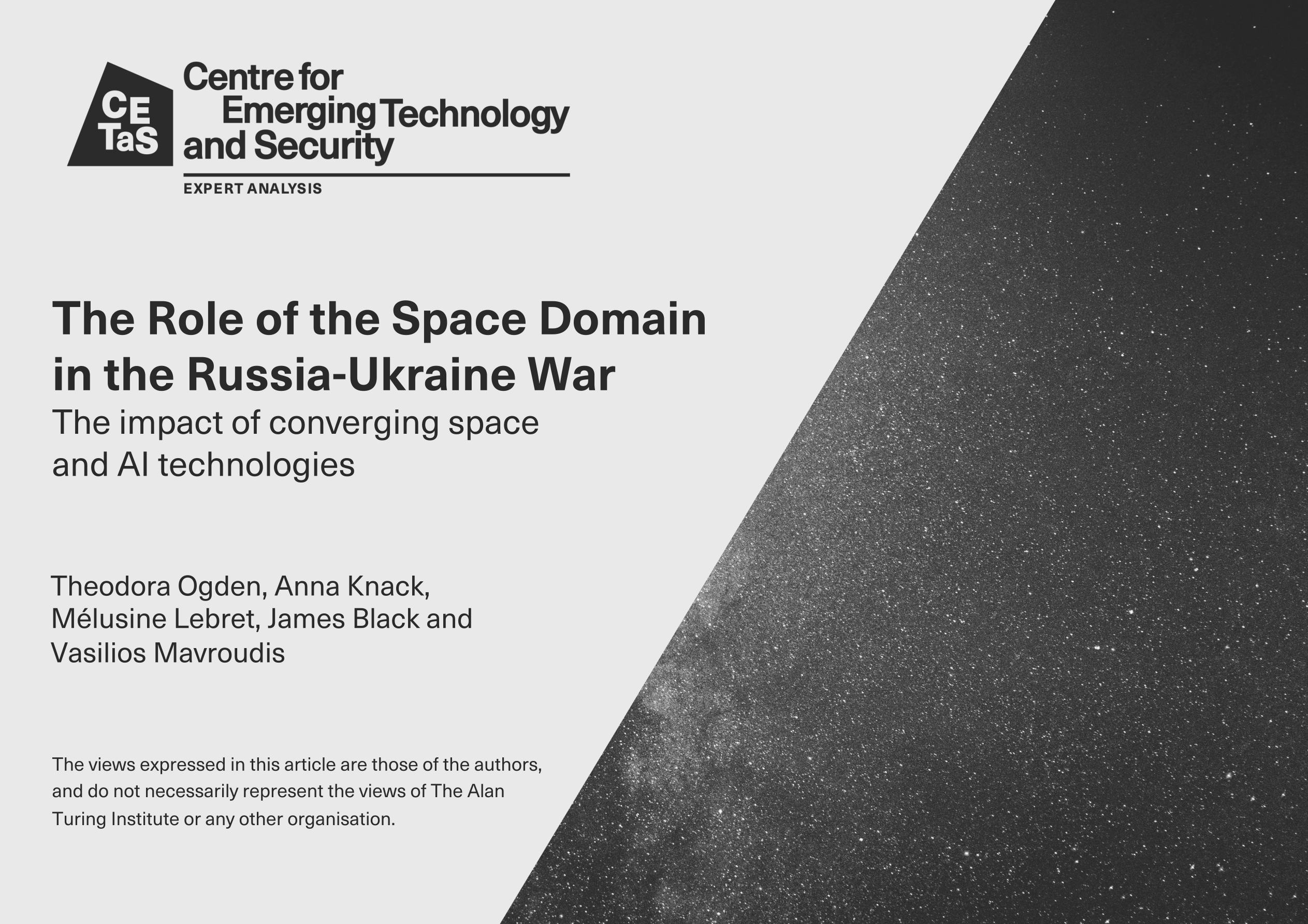 CE TaS

Centre for Emerging Technology and Security

EXPERT ANALYSIS

The Role of the Space Domain in the Russia-Ukraine War

The impact of converging space and AI technologies

Theodora Ogden, Anna Knack, Mélusine Lebret, James Black and Vasilios Mavroudis

The views expressed in this article are those of the authors, and do not necessarily represent the views of The Alan Turing Institute or any other organisation.